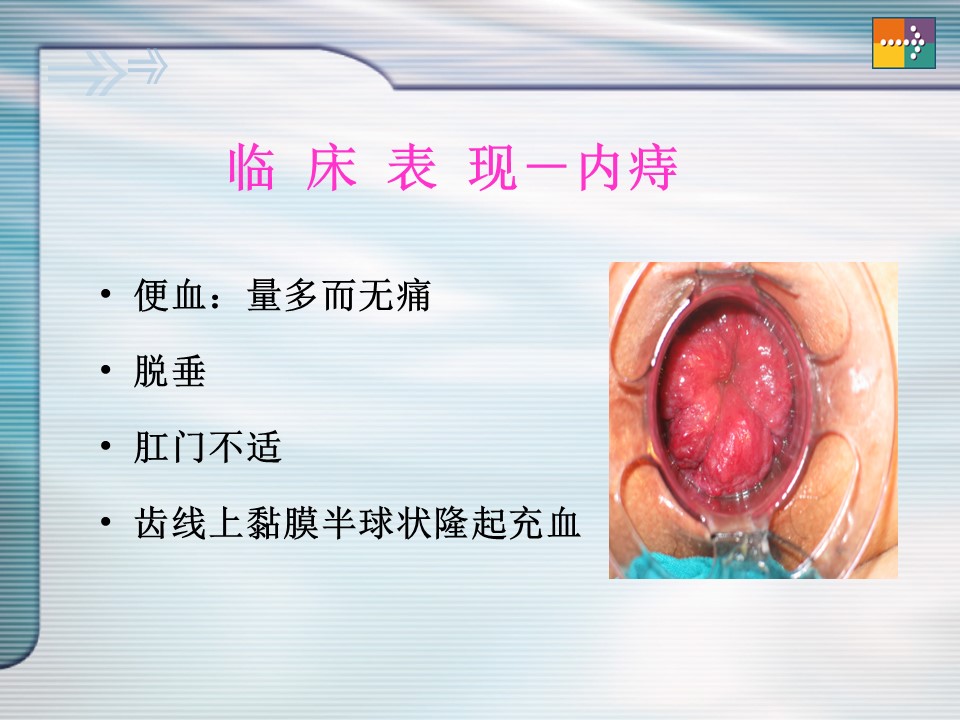 临 床 表 现－内痔

• 便血：量多而无痛

• 脱垂

• 肛门不适

• 齿线上黏膜半球状隆起充血